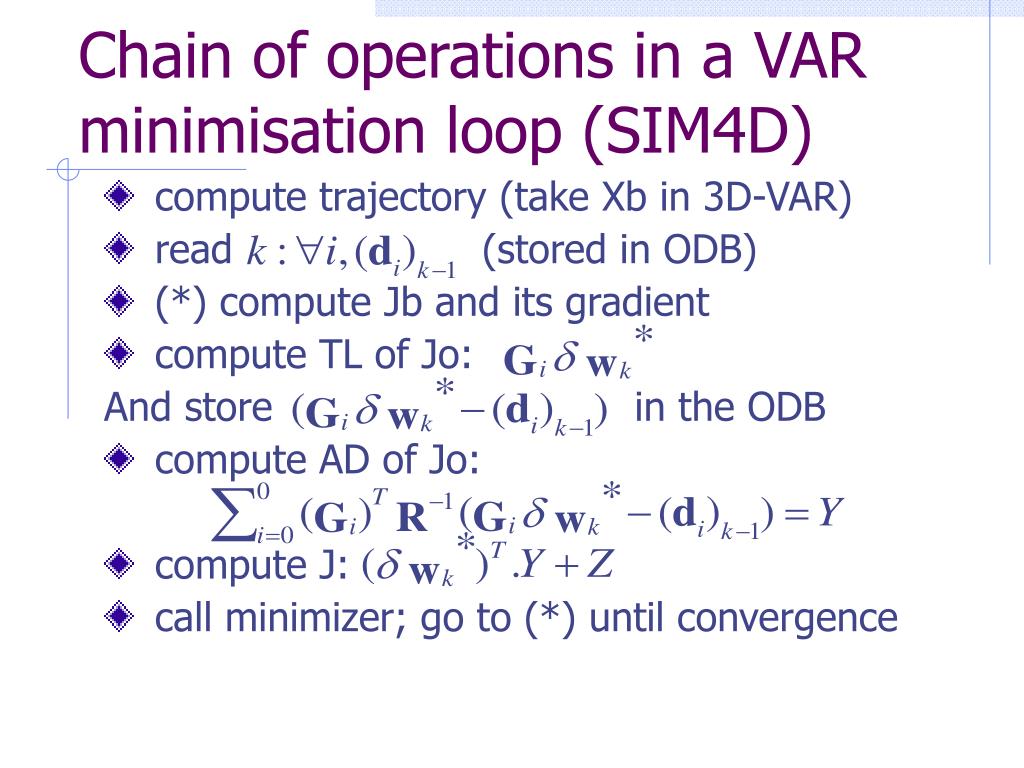 Chain of operations in a VAR minimisation loop (SIM4D)

compute trajectory (take Xb in 3D-VAR)

read $k : \forall i, (\mathbf{d}_i)_{k-1}$ (stored in ODB)

(*) compute Jb and its gradient

compute TL of Jo: $\mathbf{G}_i \delta \mathbf{w}_k^*$

And store $(\mathbf{G}_i \delta \mathbf{w}_k^* - (\mathbf{d}_i)_{k-1})$ in the ODB

compute AD of Jo:

$\sum_{i=0}^{0} (\mathbf{G}_i)^T \mathbf{R}^{-1} (\mathbf{G}_i \delta \mathbf{w}_k^* - (\mathbf{d}_i)_{k-1}) = Y$

compute J: $(\delta \mathbf{w}_k^*)^T . Y + Z$

call minimizer; go to (*) until convergence